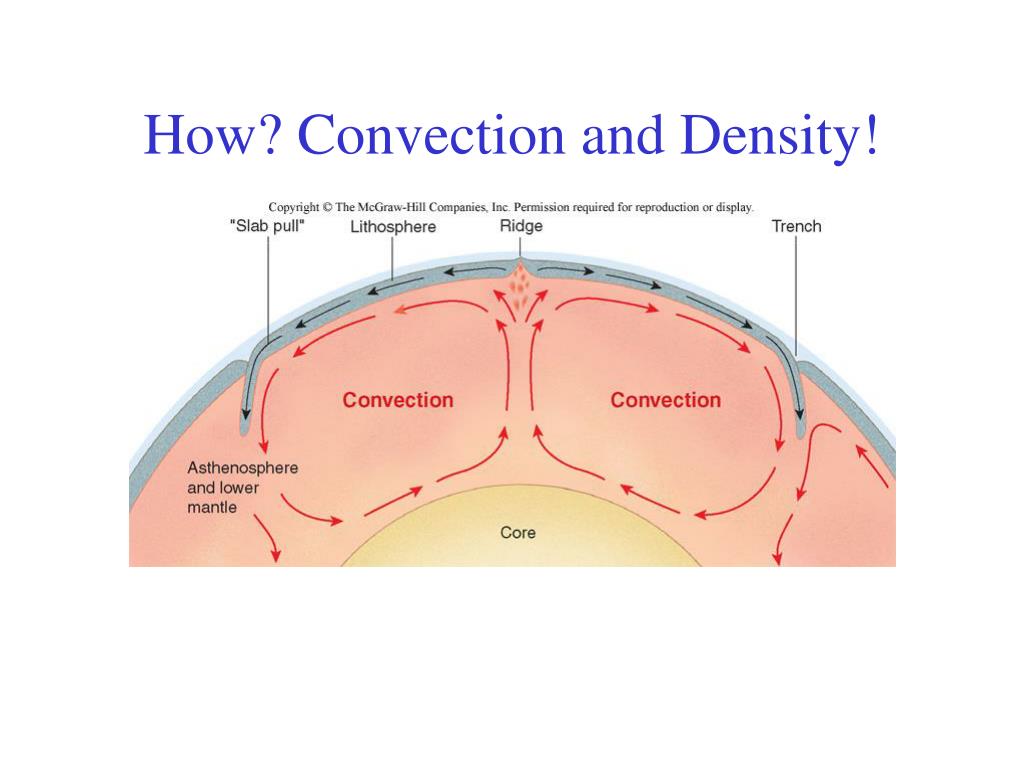 How? Convection and Density!

Copyright © The McGraw-Hill Companies, Inc. Permission required for reproduction or display.

"Slab pull"

Lithosphere

Ridge

Trench

Convection

Convection

Asthenosphere and lower mantle

Core